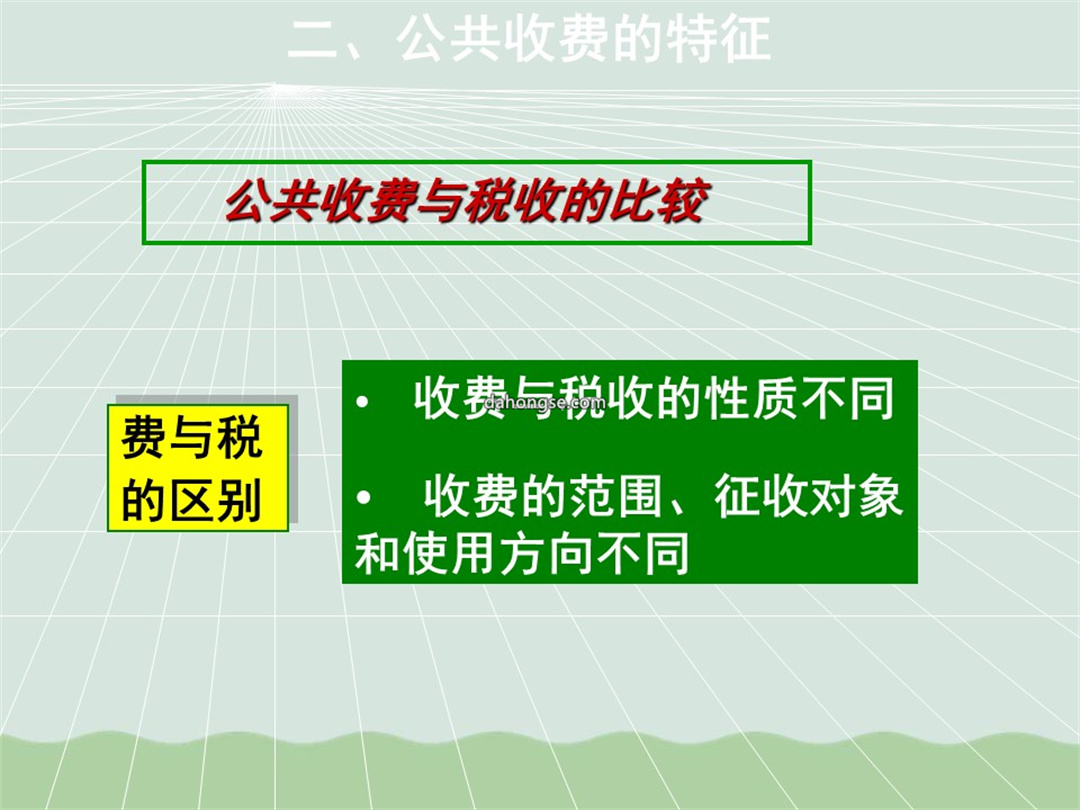 二、公共收费的特征

公共收费与税收的比较

费与税的区别

• 收费与税收的性质不同

dahongse.com

• 收费的范围、征收对象和使用方向不同